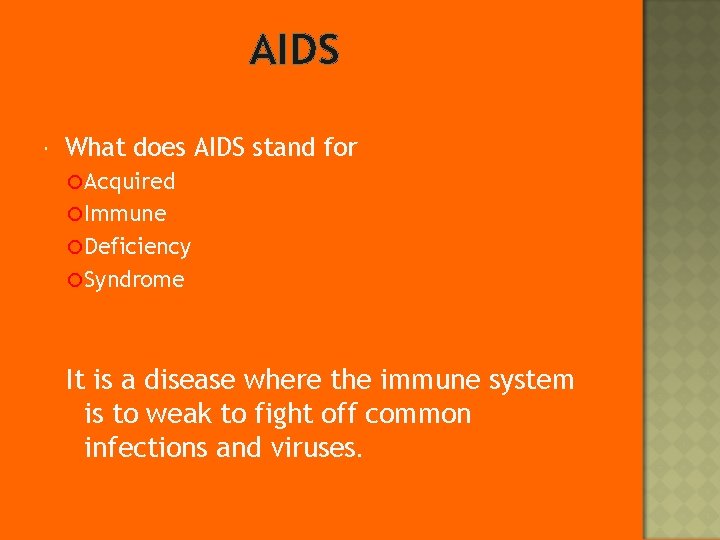 AIDS

What does AIDS stand for

Acquired
Immune
Deficiency
Syndrome

It is a disease where the immune system is to weak to fight off common infections and viruses.